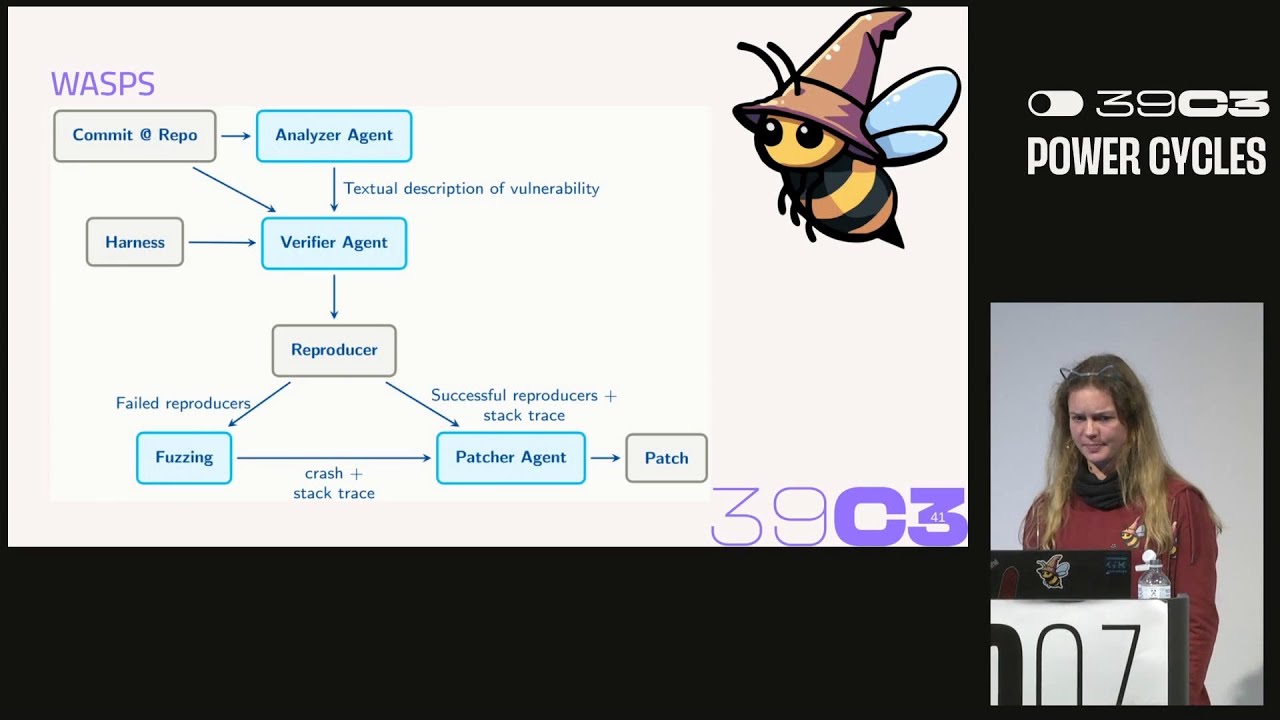 WASPS

Commit @ Repo

Analyzer Agent

Textual description of vulnerability

Harness

Verifier Agent

Reproducer

Failed reproducers

Successful reproducers + stack trace

Fuzzing

crash + stack trace

Patcher Agent

Patch

39C3 41

39C3 POWER CYCLES

007